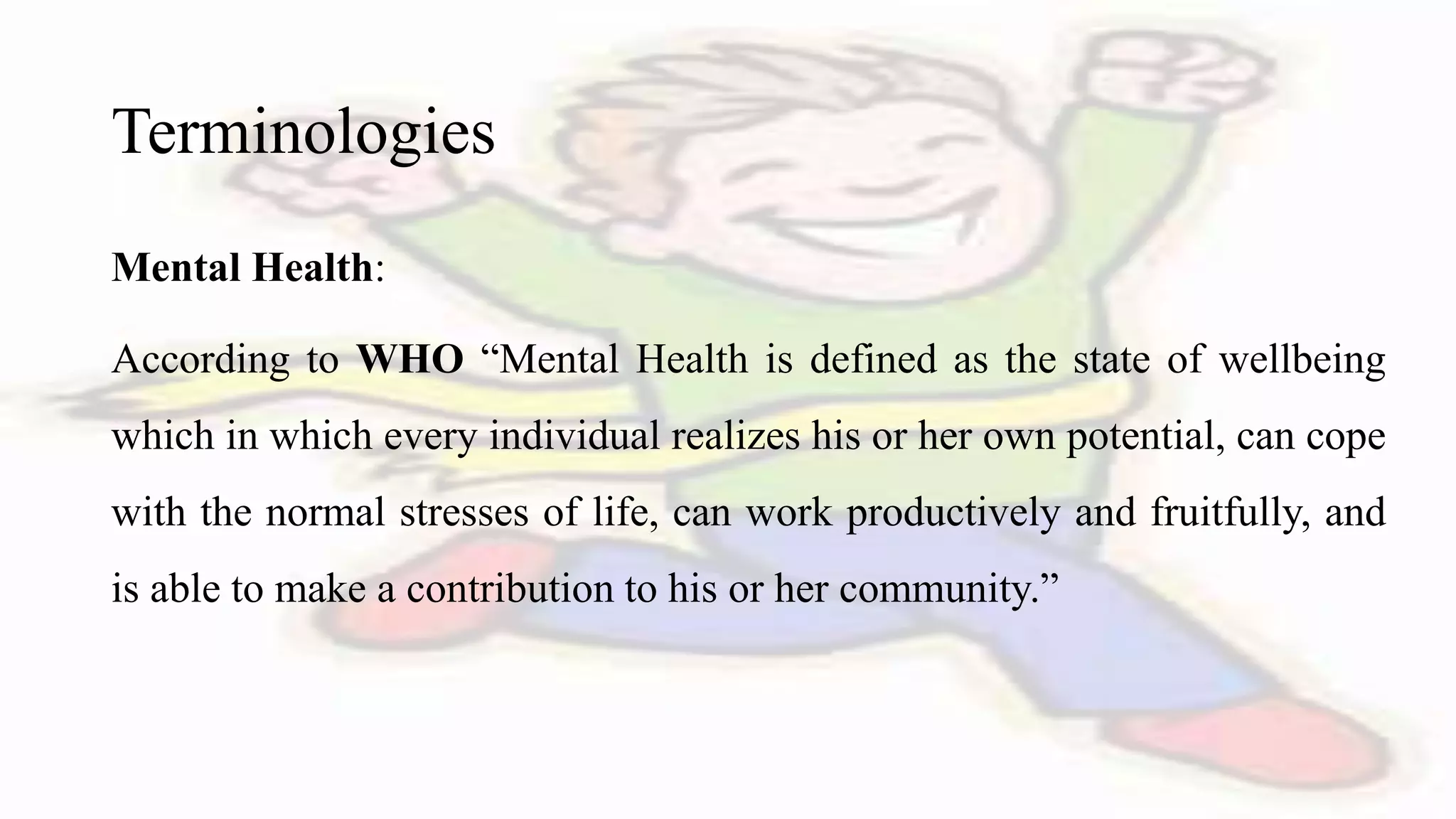 Terminologies

Mental Health:

According to WHO “Mental Health is defined as the state of wellbeing which in which every individual realizes his or her own potential, can cope with the normal stresses of life, can work productively and fruitfully, and is able to make a contribution to his or her community.”